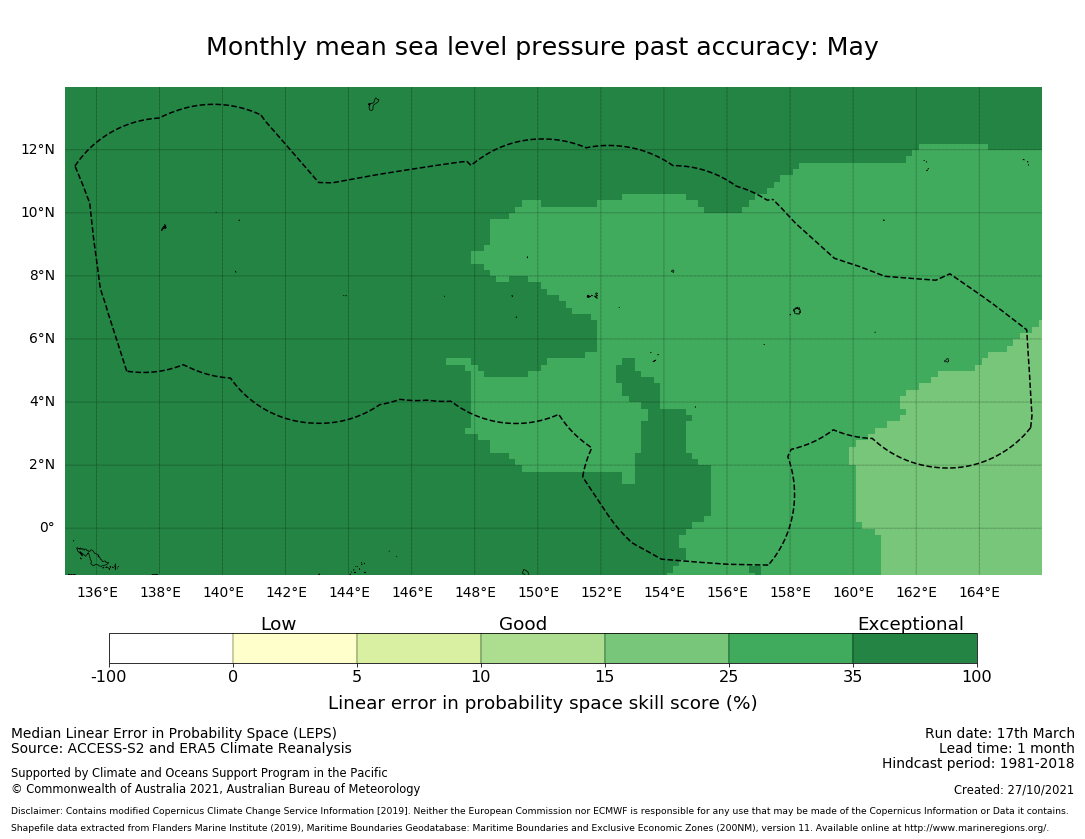 Monthly mean sea level pressure past accuracy: May

12°N
10°N
8°N
6°N
4°N
2°N
0°

136°E 138°E 140°E 142°E 144°E 146°E 148°E 150°E 152°E 154°E 156°E 158°E 160°E 162°E 164°E

Low Good Exceptional

-100 0 5 10 15 25 35 100

Linear error in probability space skill score (%)

Median Linear Error in Probability Space (LEPS)
Source: ACCESS-S2 and ERA5 Climate Reanalysis

Supported by Climate and Oceans Support Program in the Pacific
© Commonwealth of Australia 2021, Australian Bureau of Meteorology

Run date: 17th March
Lead time: 1 month
Hindcast period: 1981-2018

Created: 27/10/2021

Disclaimer: Contains modified Copernicus Climate Change Service Information [2019]. Neither the European Commission nor ECMWF is responsible for any use that may be made of the Copernicus Information or Data it contains.
Shapefile data extracted from Flanders Marine Institute (2019), Maritime Boundaries Geodatabase: Maritime Boundaries and Exclusive Economic Zones (200NM), version 11. Available online at http://www.marineregions.org/.